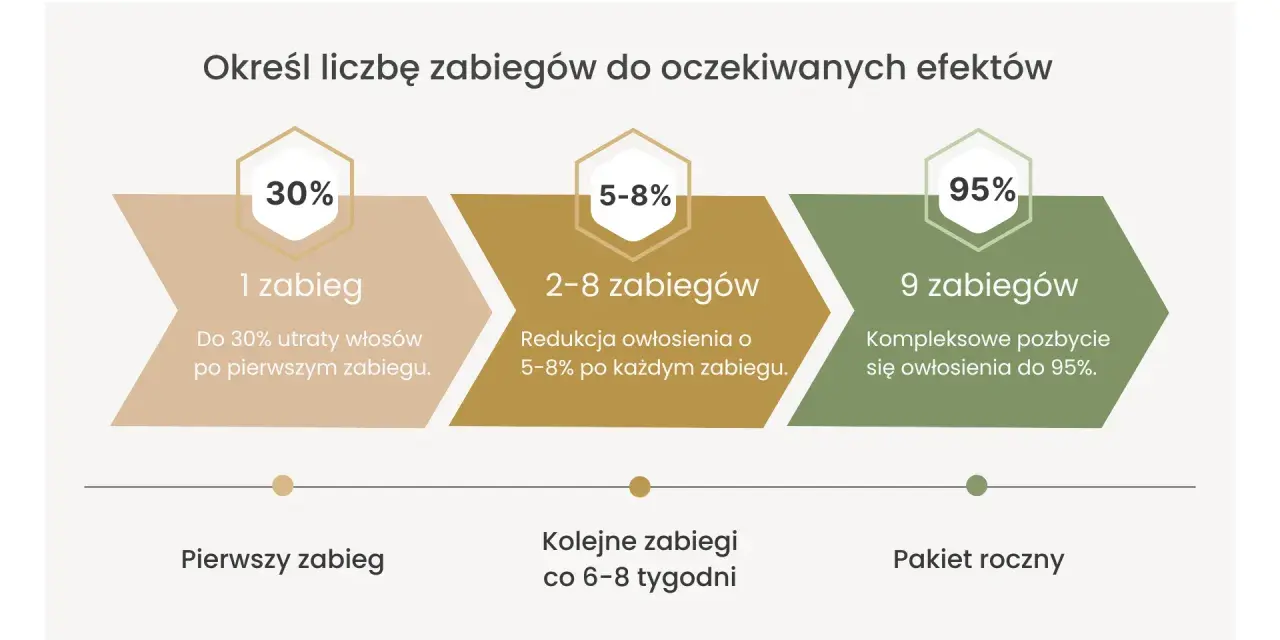 Określ liczbę zabiegów do oczekiwanych efektów

30%

1 zabieg

Do 30% utraty włosów po pierwszym zabiegu.

5-8%

2-8 zabiegów

Redukcja owłosienia o 5-8% po każdym zabiegu.

95%

9 zabiegów

Kompleksowe pozbycie się owłosienia do 95%.

Pierwszy zabieg

Kolejne zabiegi co 6-8 tygodni

Pakiet roczny